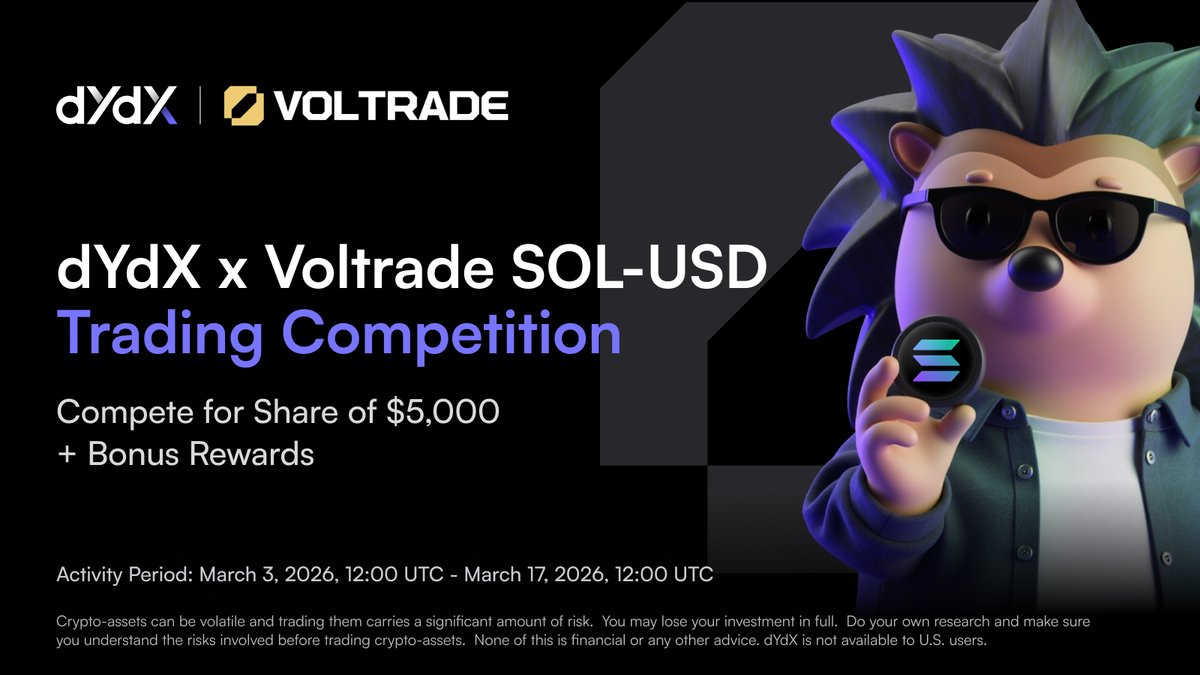 dYdX | VOLTRADE

dYdX x Voltrade SOL-USD Trading Competition

Compete for Share of $5,000 + Bonus Rewards

Activity Period: March 3, 2026, 12:00 UTC - March 17, 2026, 12:00 UTC

Crypto-assets can be volatile and trading them carries a significant amount of risk. You may lose your investment in full. Do your own research and make sure you understand the risks involved before trading crypto-assets. None of this is financial or any other advice. dYdX is not available to U.S. users.